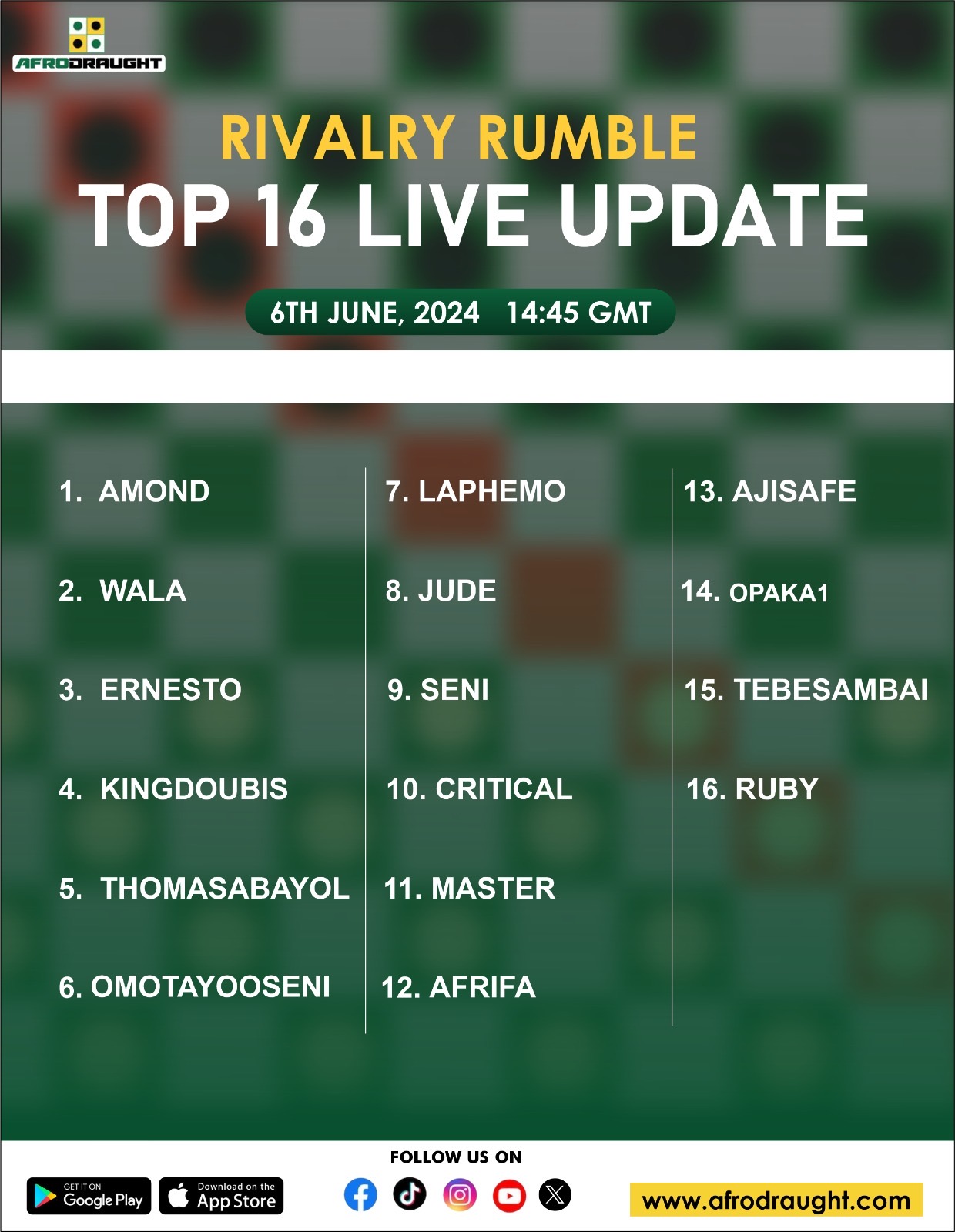 AFRODRAUGHT

RIVALRY RUMBLE
TOP 16 LIVE UPDATE

6TH JUNE, 2024 14:45 GMT

1. AMOND
2. WALA
3. ERNESTO
4. KINGDOUBIS
5. THOMASABAYOL
6. OMOTAYOOSENI

7. LAPHEMO
8. JUDE
9. SENI
10. CRITICAL
11. MASTER
12. AFRIFA

13. AJISAFE
14. OPAKA1
15. TEBESAMBAI
16. RUBY

GET IT ON Google Play
Download on the App Store

FOLLOW US ON

www.afrodraught.com